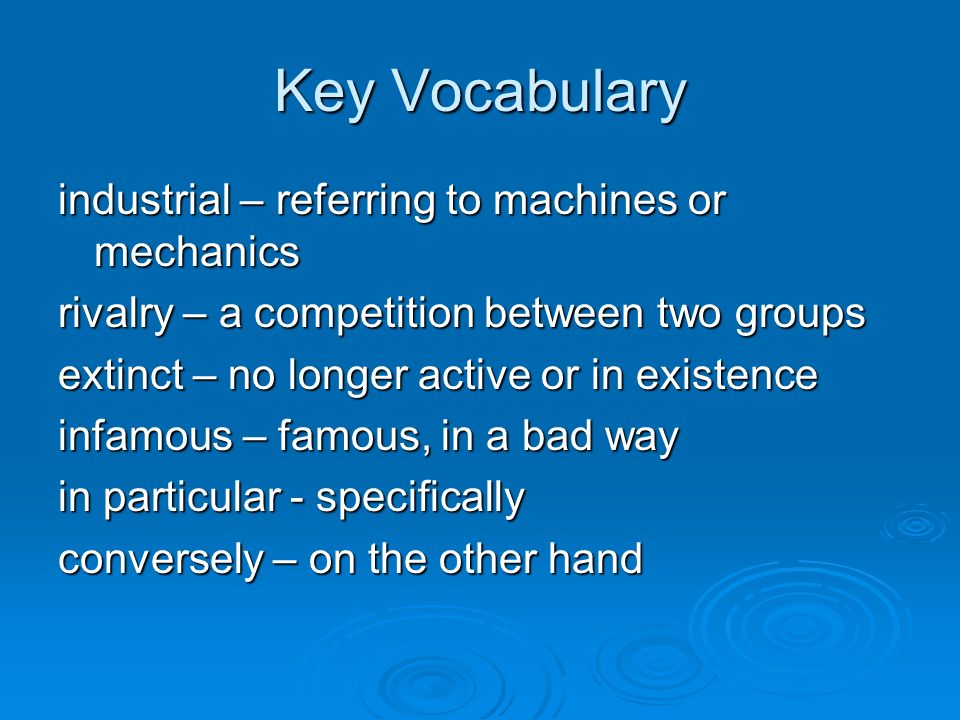 Key Vocabulary

industrial – referring to machines or mechanics

rivalry – a competition between two groups

extinct – no longer active or in existence

infamous – famous, in a bad way

in particular - specifically

conversely – on the other hand